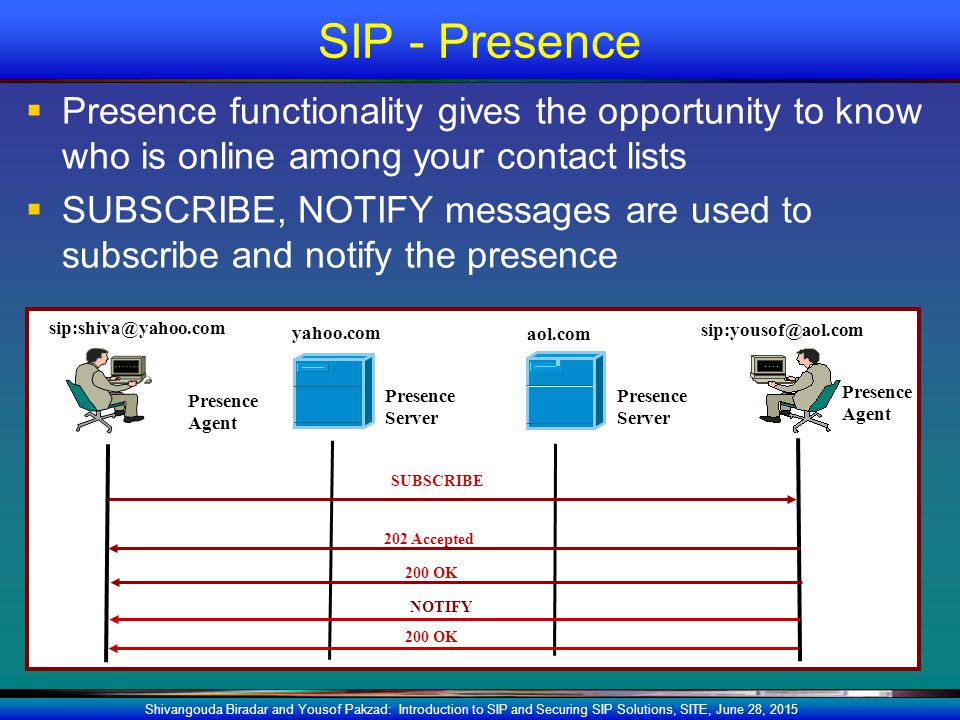 SIP - Presence

▪ Presence functionality gives the opportunity to know who is online among your contact lists

▪ SUBSCRIBE, NOTIFY messages are used to subscribe and notify the presence

sip:shiva@yahoo.com

yahoo.com

aol.com

sip:yousof@aol.com

Presence Agent

Presence Server

Presence Server

Presence Agent

SUBSCRIBE

202 Accepted

200 OK

NOTIFY

200 OK

Shivangouda Biradar and Yousof Pakzad: Introduction to SIP and Securing SIP Solutions, SITE, June 28, 2015